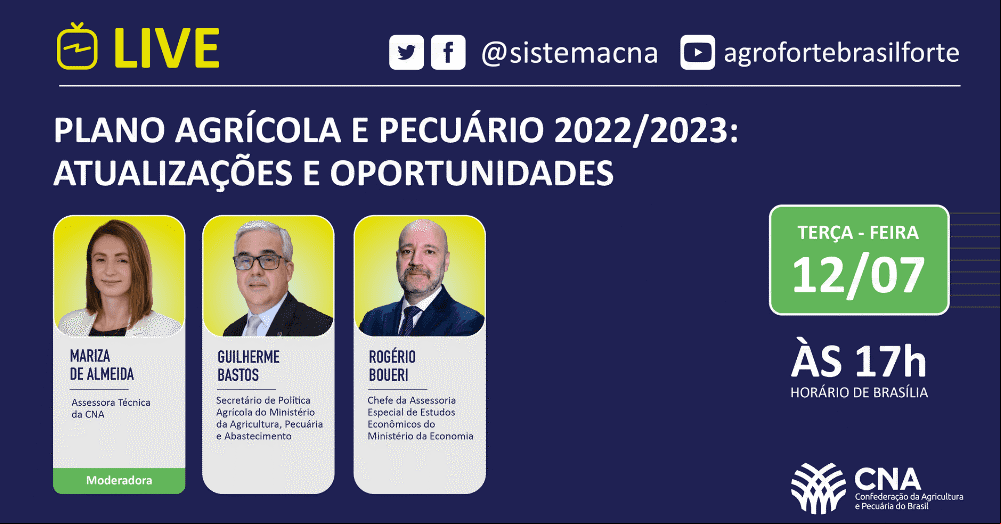 LIVE

@sistemacna agrofortebrasilforte

PLANO AGRÍCOLA E PECUÁRIO 2022/2023: ATUALIZAÇÕES E OPORTUNIDADES

MARIZA DE ALMEIDA
Assessora Técnica da CNA
Moderadora

GUILHERME BASTOS
Secretário de Política Agrícola do Ministério da Agricultura, Pecuária e Abastecimento

ROGÉRIO BOUERI
Chefe da Assessoria Especial de Estudos Econômicos do Ministério da Economia

TERÇA - FEIRA
12/07

ÀS 17h
HORÁRIO DE BRASÍLIA

CNA
Confederação da Agricultura e Pecuária do Brasil